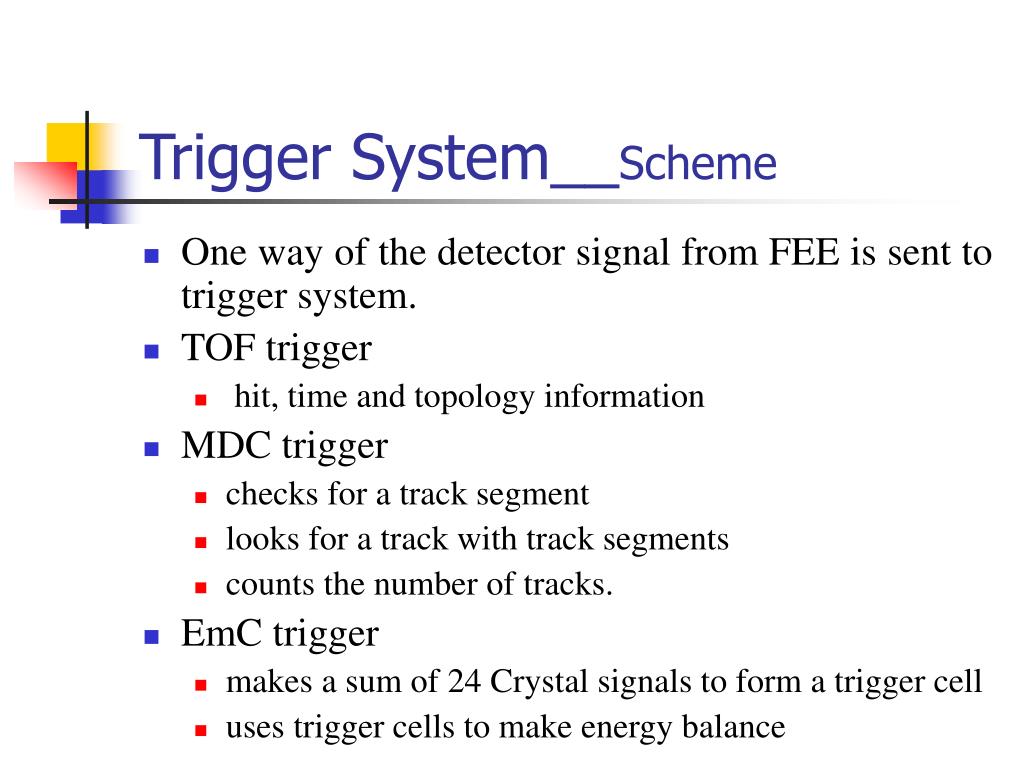 Trigger System__Scheme

- One way of the detector signal from FEE is sent to trigger system.
- TOF trigger
  - hit, time and topology information
- MDC trigger
  - checks for a track segment
  - looks for a track with track segments
  - counts the number of tracks.
- EmC trigger
  - makes a sum of 24 Crystal signals to form a trigger cell
  - uses trigger cells to make energy balance